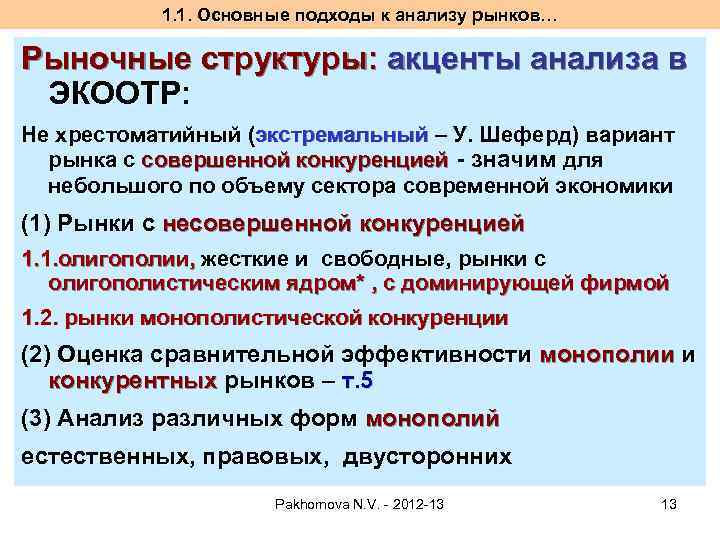 1.1. Основные подходы к анализу рынков…

Рыночные структуры: акценты анализа в ЭКООТР:

Не хрестоматийный (экстремальный – У. Шеферд) вариант рынка с совершенной конкуренцией - значим для небольшого по объему сектора современной экономики

(1) Рынки с несовершенной конкуренцией

1.1.олигополии, жесткие и свободные, рынки с олигополистическим ядром* , с доминирующей фирмой

1.2. рынки монополистической конкуренции

(2) Оценка сравнительной эффективности монополии и конкурентных рынков – т.5

(3) Анализ различных форм монополий

естественных, правовых, двусторонних

Pakhomova N.V. - 2012-13

13